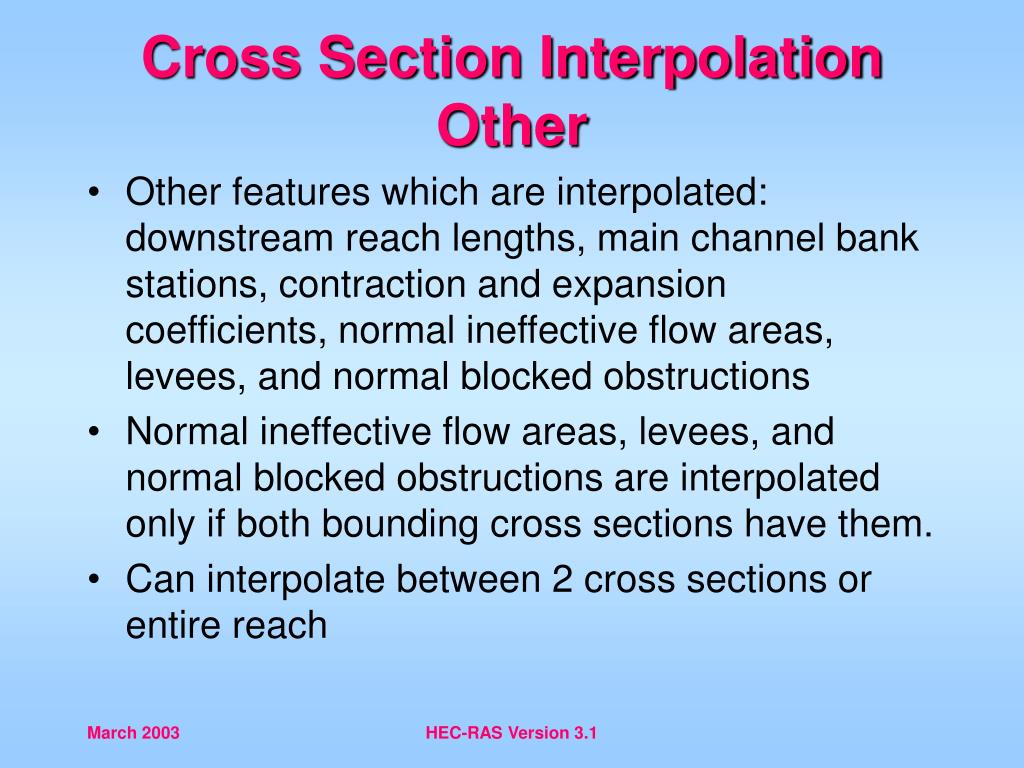 Cross Section Interpolation Other

• Other features which are interpolated: downstream reach lengths, main channel bank stations, contraction and expansion coefficients, normal ineffective flow areas, levees, and normal blocked obstructions

• Normal ineffective flow areas, levees, and normal blocked obstructions are interpolated only if both bounding cross sections have them.

• Can interpolate between 2 cross sections or entire reach

March 2003

HEC-RAS Version 3.1